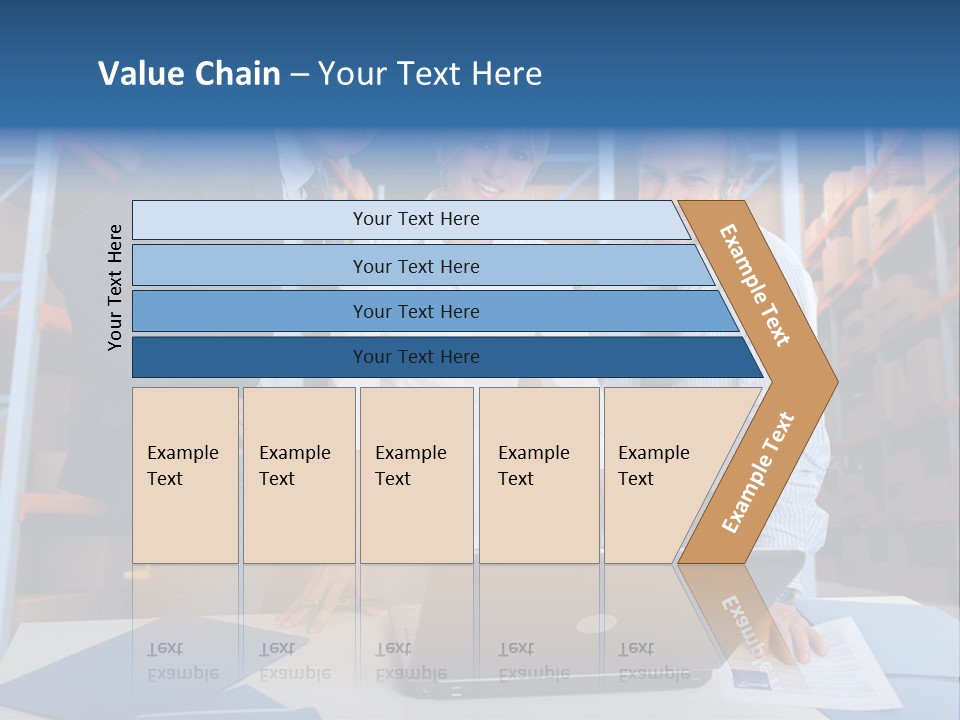 Value Chain – Your Text Here

Your Text Here

Your Text Here

Your Text Here

Your Text Here

Your Text Here

Example Text

Example Text

Example Text

Example Text

Example Text

Example Text

Example Text